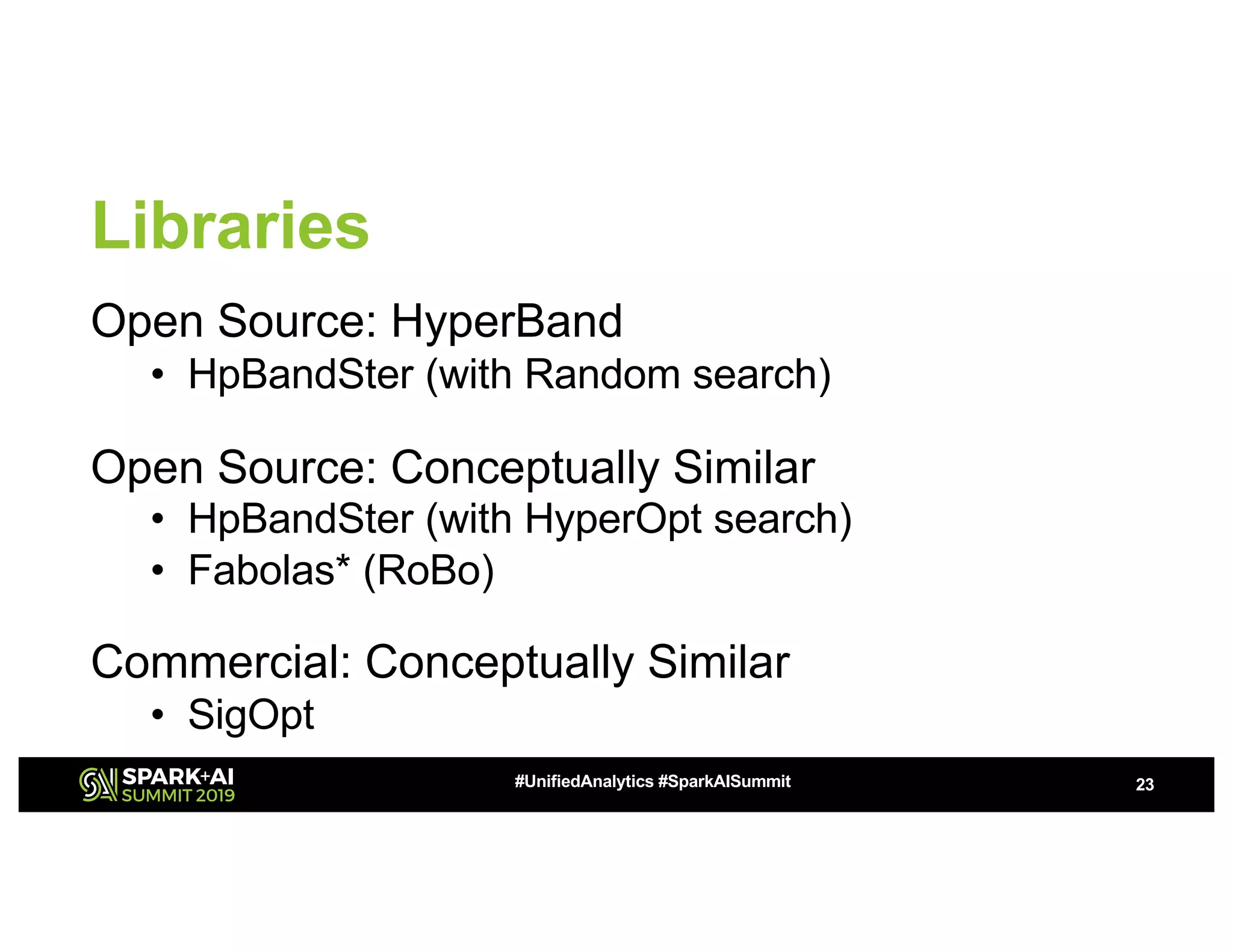 Libraries

Open Source: HyperBand
• HpBandSter (with Random search)

Open Source: Conceptually Similar
• HpBandSter (with HyperOpt search)
• Fabolas* (RoBo)

Commercial: Conceptually Similar
• SigOpt

SPARK+AI SUMMIT 2019

#UnifiedAnalytics #SparkAISummit

23